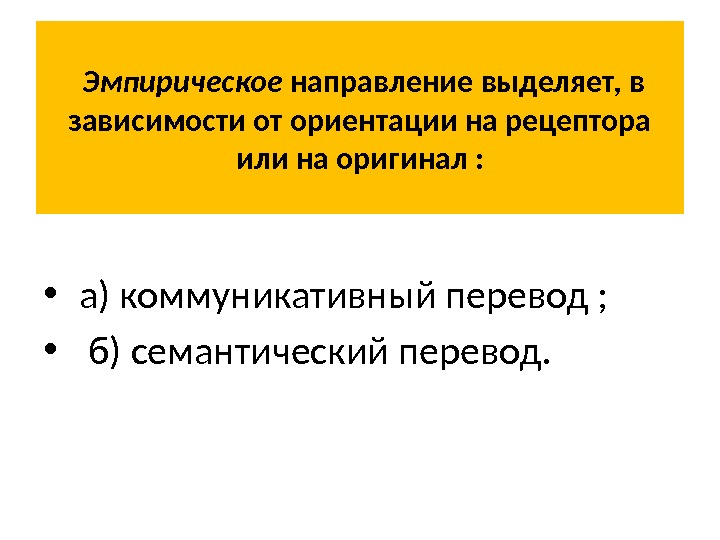 Эмпирическое направление выделяет, в зависимости от ориентации на рецептора или на оригинал :

• а) коммуникативный перевод ;
• б) семантический перевод.